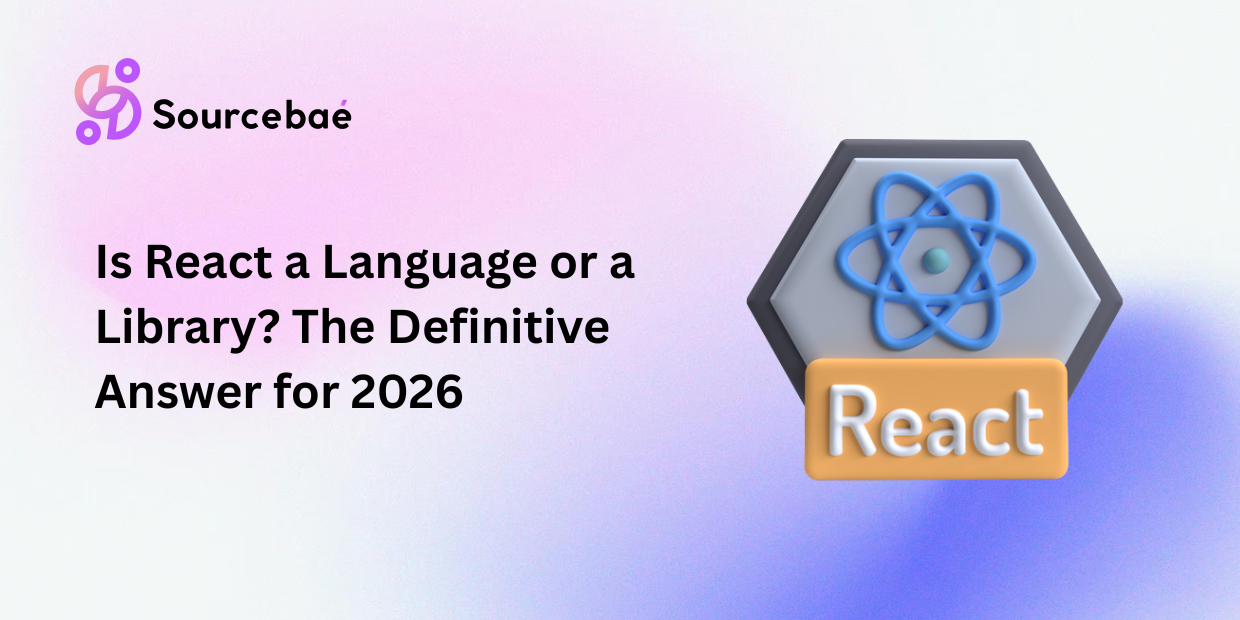 Sourcebaé

Is React a Language or a Library? The Definitive Answer for 2026

React